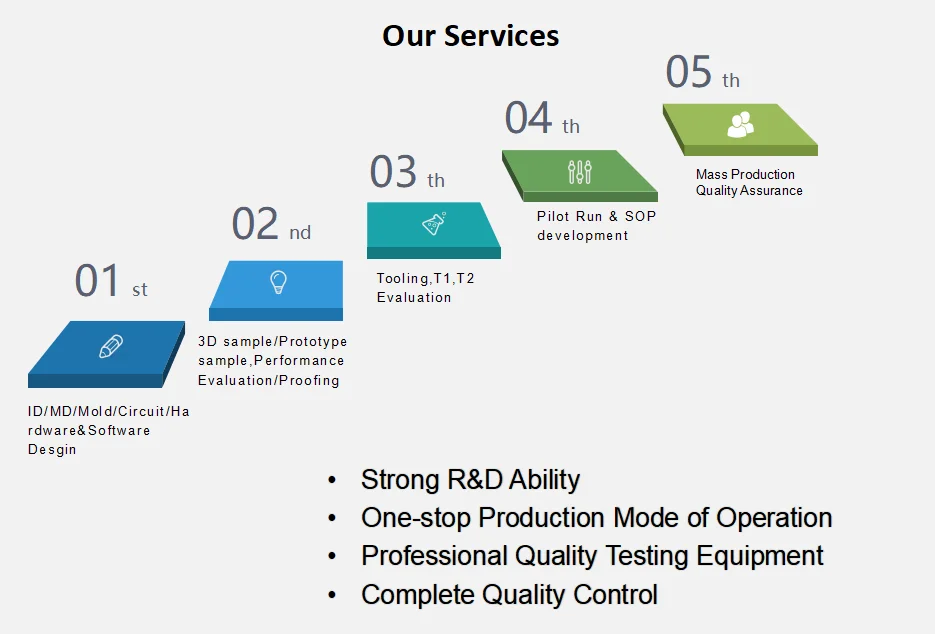 Our Services

01 st

ID/MD/Mold/Circuit/Hardware&Software Desgin

02 nd

3D sample/Prototype sample,Performance Evaluation/Proofing

03 th

Tooling,T1,T2 Evaluation

04 th

Pilot Run & SOP development

05 th

Mass Production Quality Assurance

• Strong R&D Ability
• One-stop Production Mode of Operation
• Professional Quality Testing Equipment
• Complete Quality Control